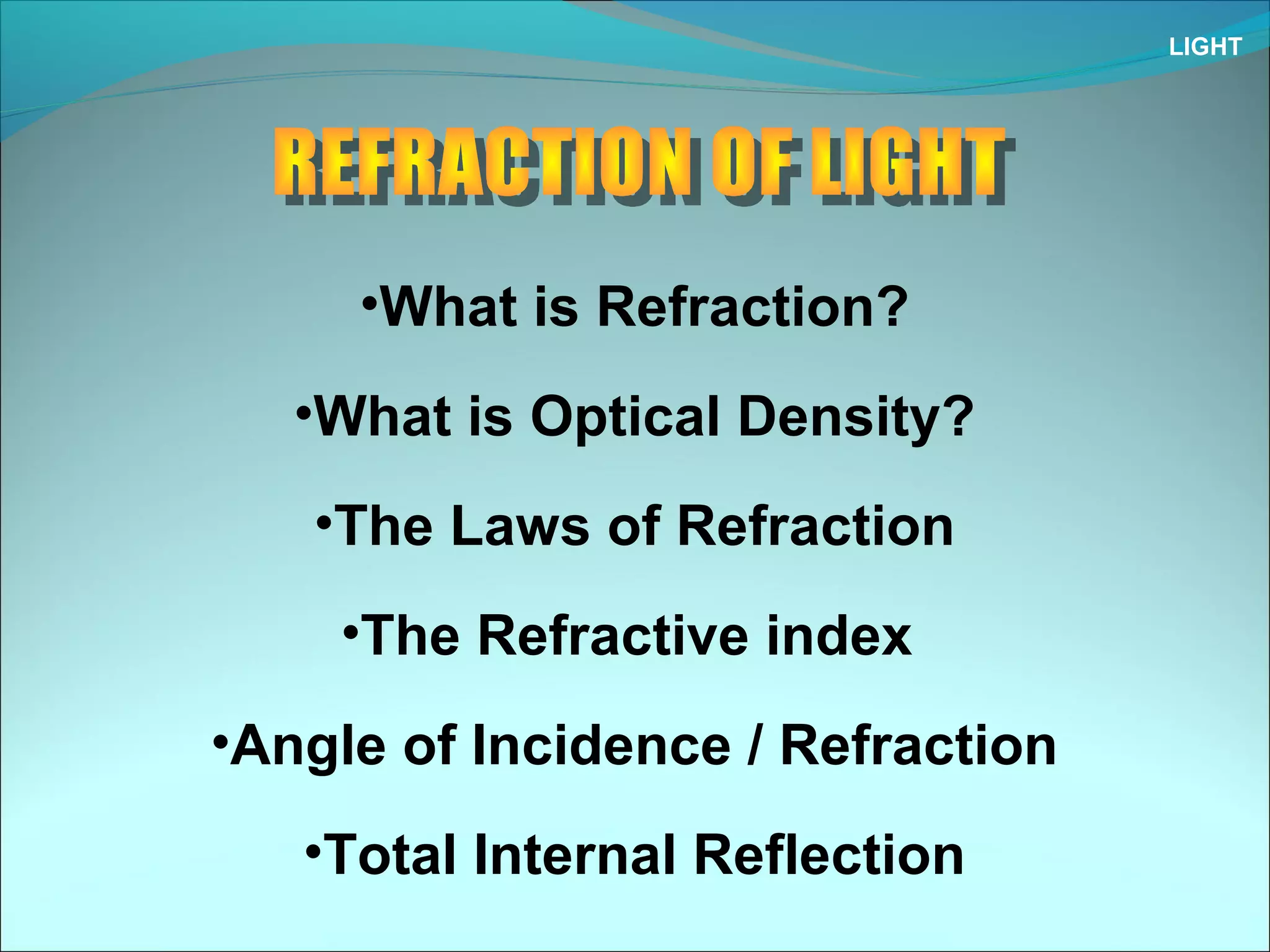 LIGHT

REFRACTION OF LIGHT

•What is Refraction?

•What is Optical Density?

•The Laws of Refraction

•The Refractive index

•Angle of Incidence / Refraction

•Total Internal Reflection